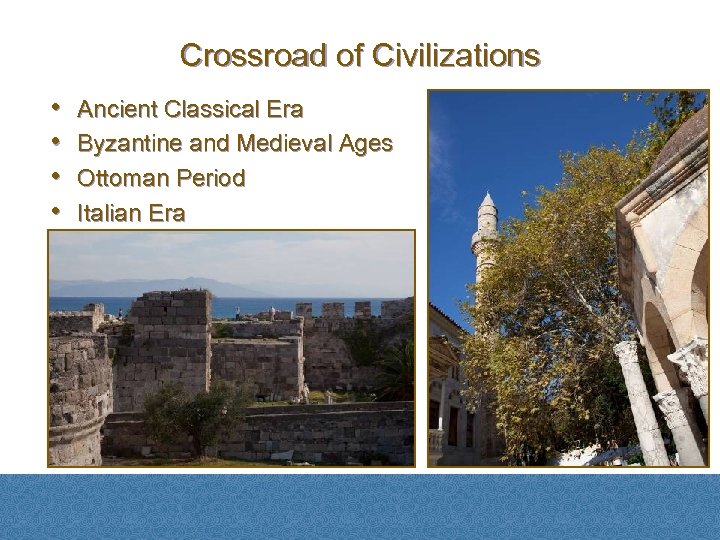 Crossroad of Civilizations

• Ancient Classical Era
• Byzantine and Medieval Ages
• Ottoman Period
• Italian Era